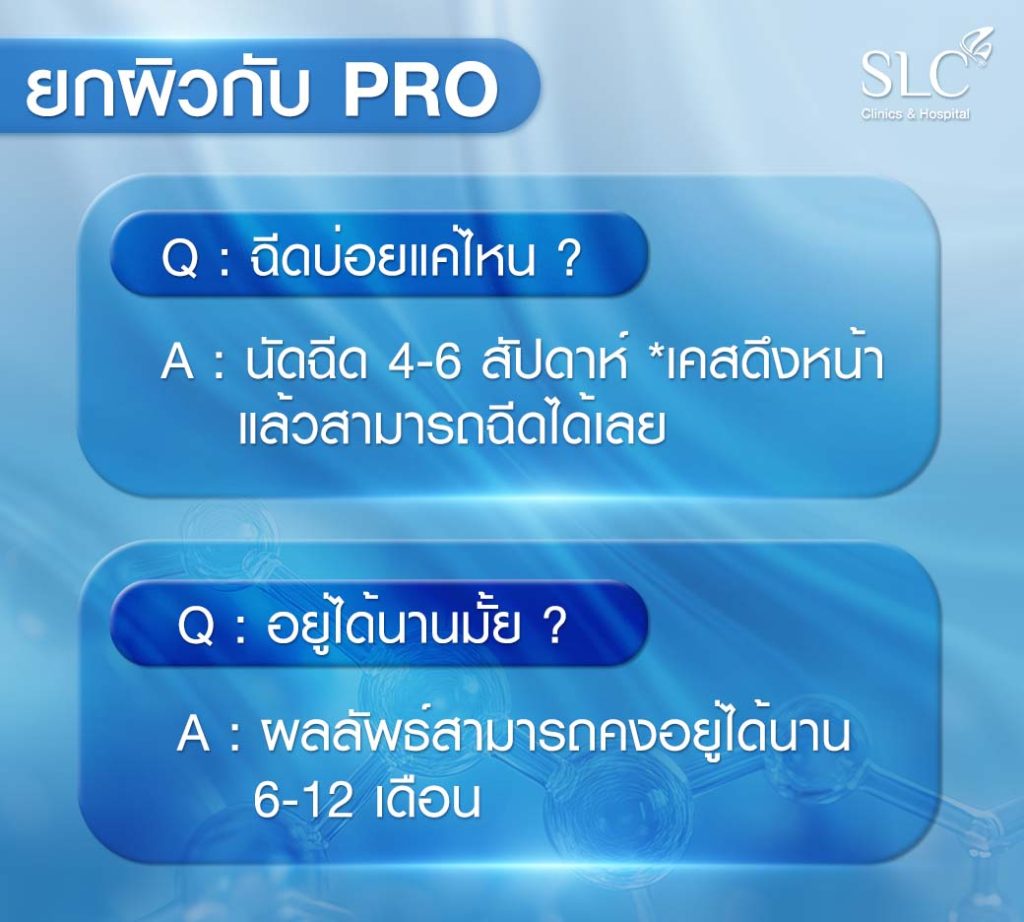 ยกผิวกับ PRO

SLC
Clinics & Hospital

Q : ฉีดบ่อยแค่ไหน ?

A : นัดฉีด 4-6 สัปดาห์ *เคสดึงหน้าแล้วสามารถฉีดได้เลย

Q : อยู่ได้นานมั้ย ?

A : ผลลัพธ์สามารถคงอยู่ได้นาน 6-12 เดือน